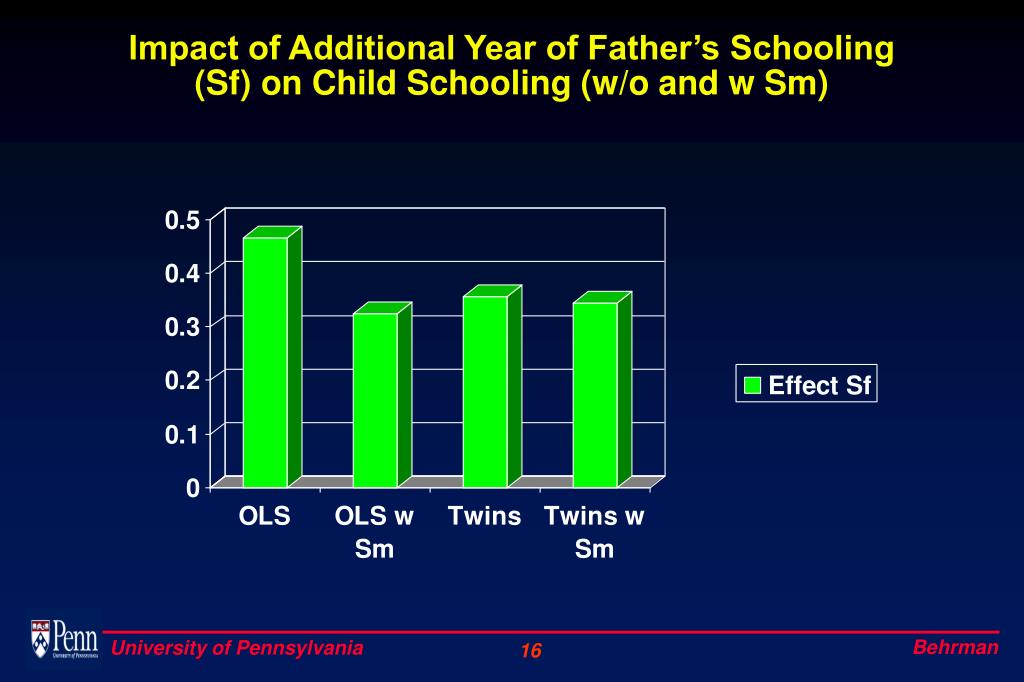 Impact of Additional Year of Father's Schooling (Sf) on Child Schooling (w/o and w Sm)

0.5
0.4
0.3
0.2
0.1
0

OLS
OLS w Sm
Twins
Twins w Sm

Effect Sf

Penn
University of Pennsylvania

University of Pennsylvania
16
Behrman